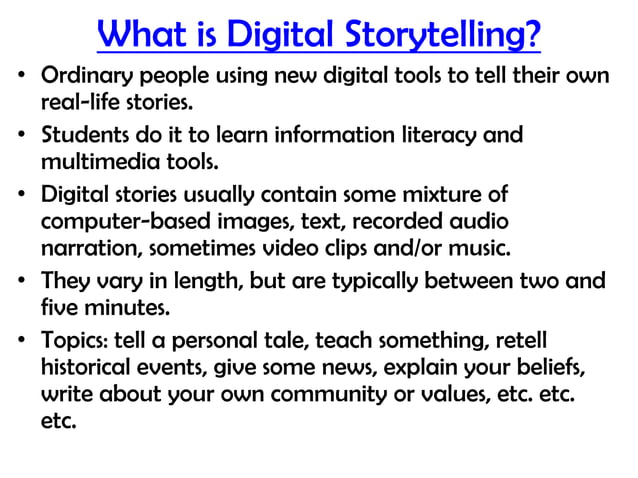 What is Digital Storytelling?

• Ordinary people using new digital tools to tell their own real-life stories.

• Students do it to learn information literacy and multimedia tools.

• Digital stories usually contain some mixture of computer-based images, text, recorded audio narration, sometimes video clips and/or music.

• They vary in length, but are typically between two and five minutes.

• Topics: tell a personal tale, teach something, retell historical events, give some news, explain your beliefs, write about your own community or values, etc. etc. etc.